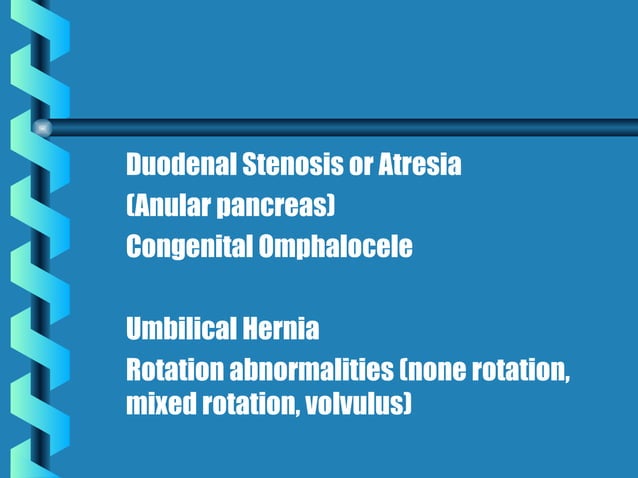 Duodenal Stenosis or Atresia
(Anular pancreas)
Congenital Omphalocele

Umbilical Hernia
Rotation abnormalities (none rotation, mixed rotation, volvulus)